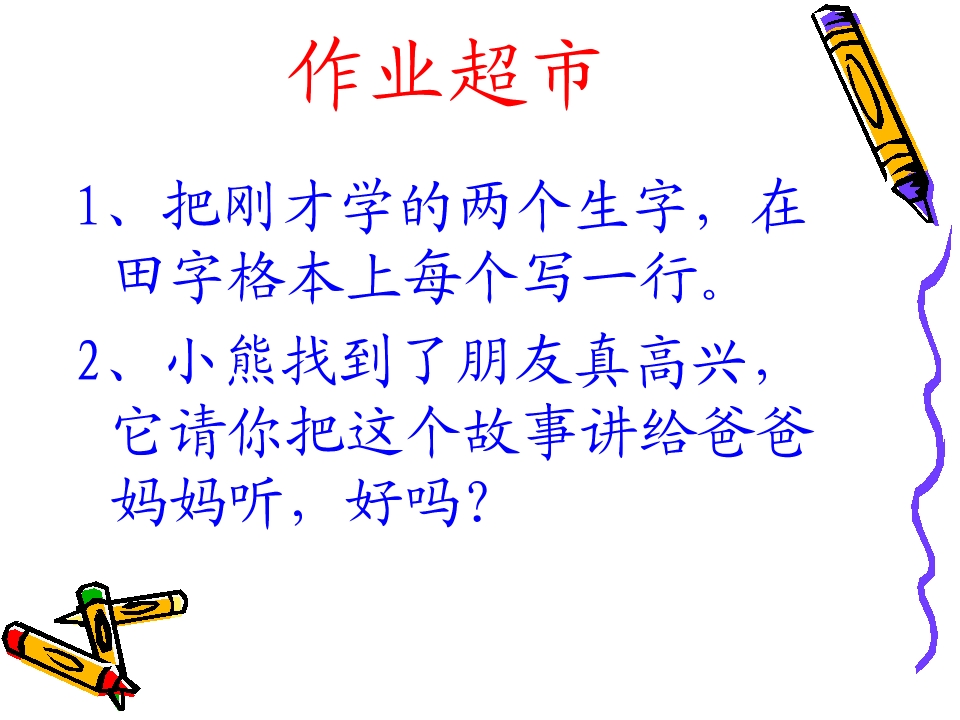 作业超市

1、把刚才学的两个生字，在田字格本上每个写一行。

2、小熊找到了朋友真高兴，它请你把这个故事讲给爸爸妈妈听，好吗?